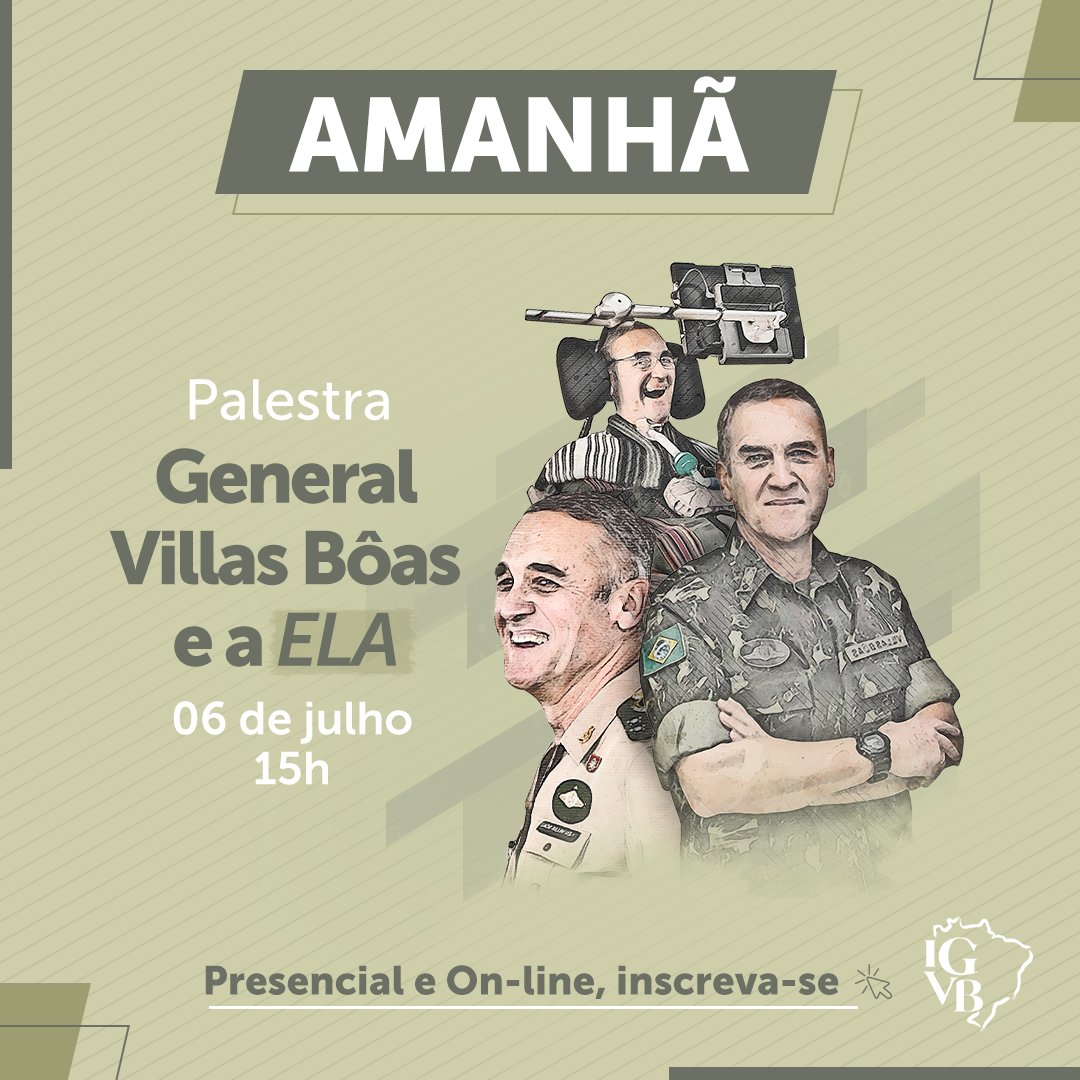 AMANHÃ

Palestra
General Villas Bôas e a ELA
06 de julho
15h

Presencial e On-line, inscreva-se

IGVB